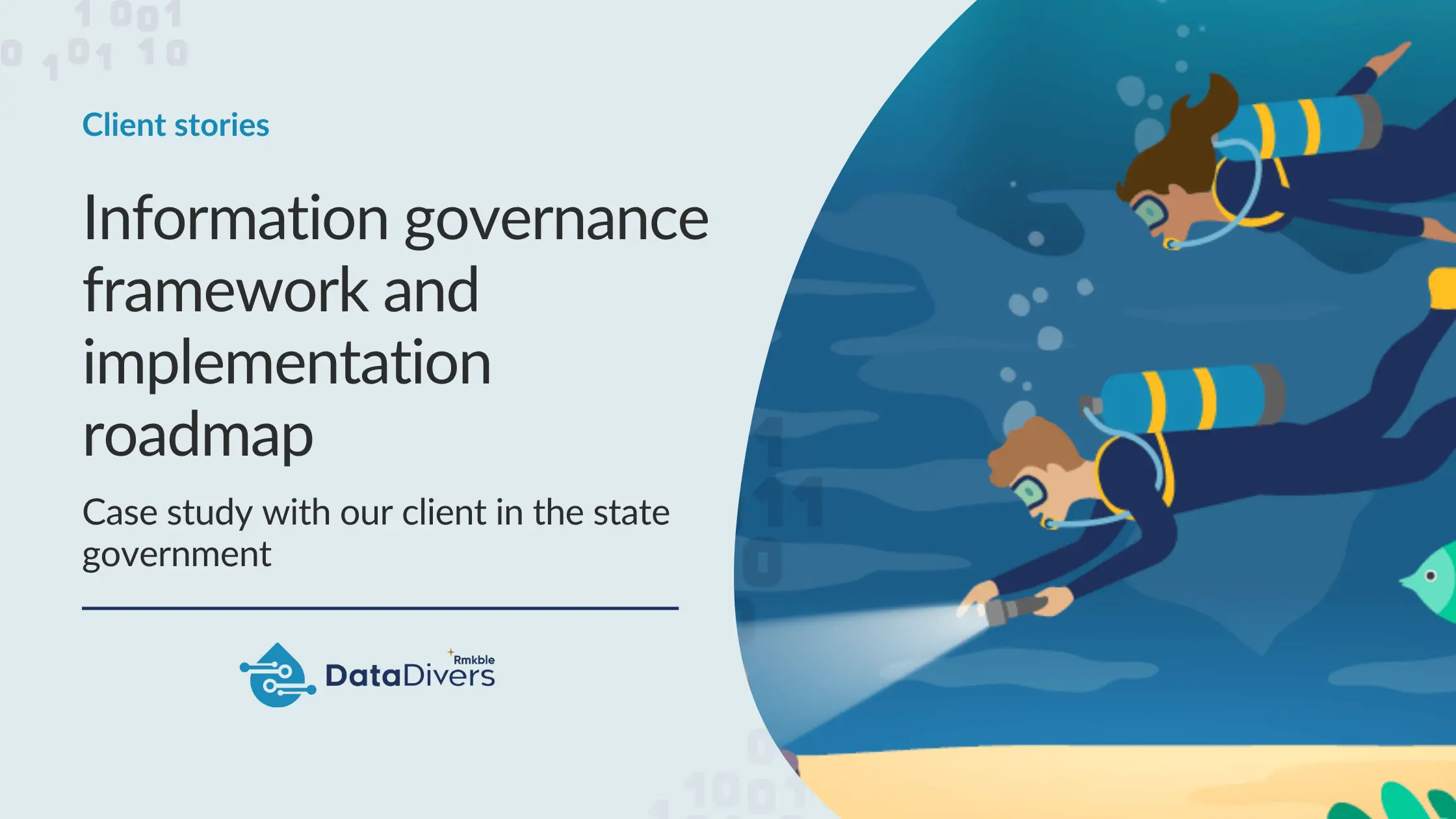 Client stories

Information governance framework and implementation roadmap

Case study with our client in the state government

Rmkble DataDivers